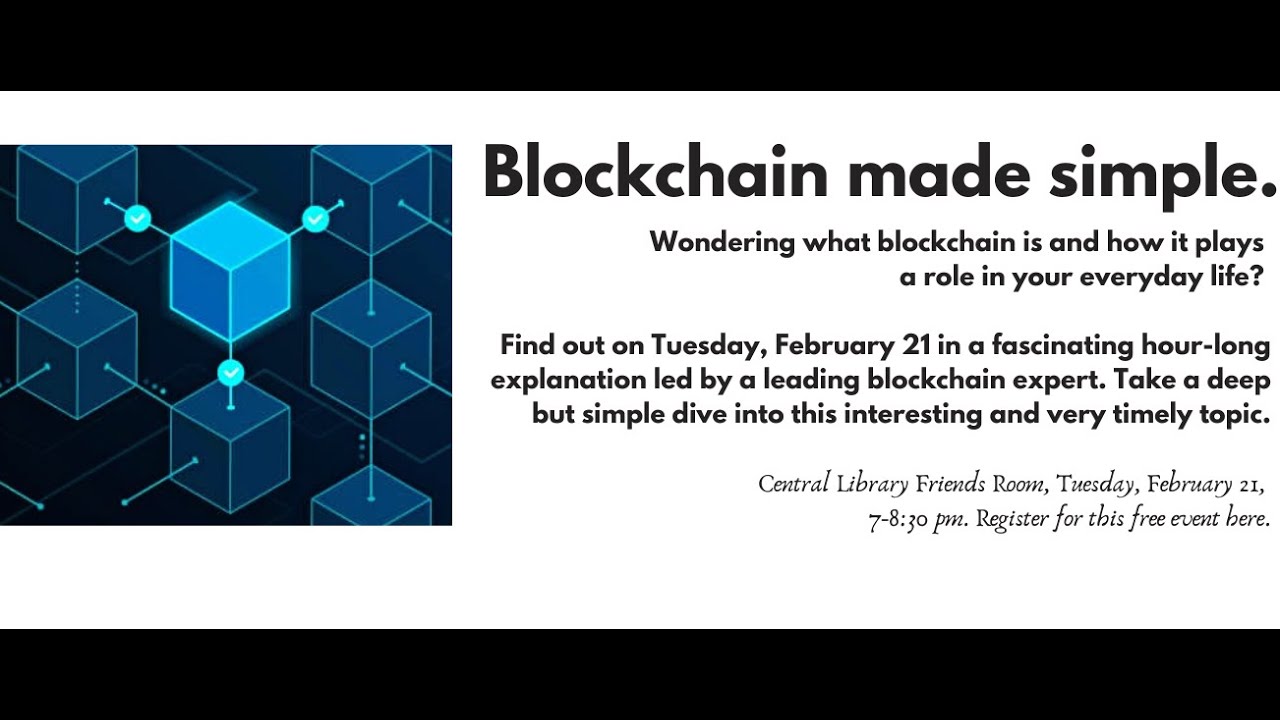 Blockchain made simple.

Wondering what blockchain is and how it plays a role in your everyday life?

Find out on Tuesday, February 21 in a fascinating hour-long explanation led by a leading blockchain expert. Take a deep but simple dive into this interesting and very timely topic.

Central Library Friends Room, Tuesday, February 21, 7-8:30 pm. Register for this free event here.